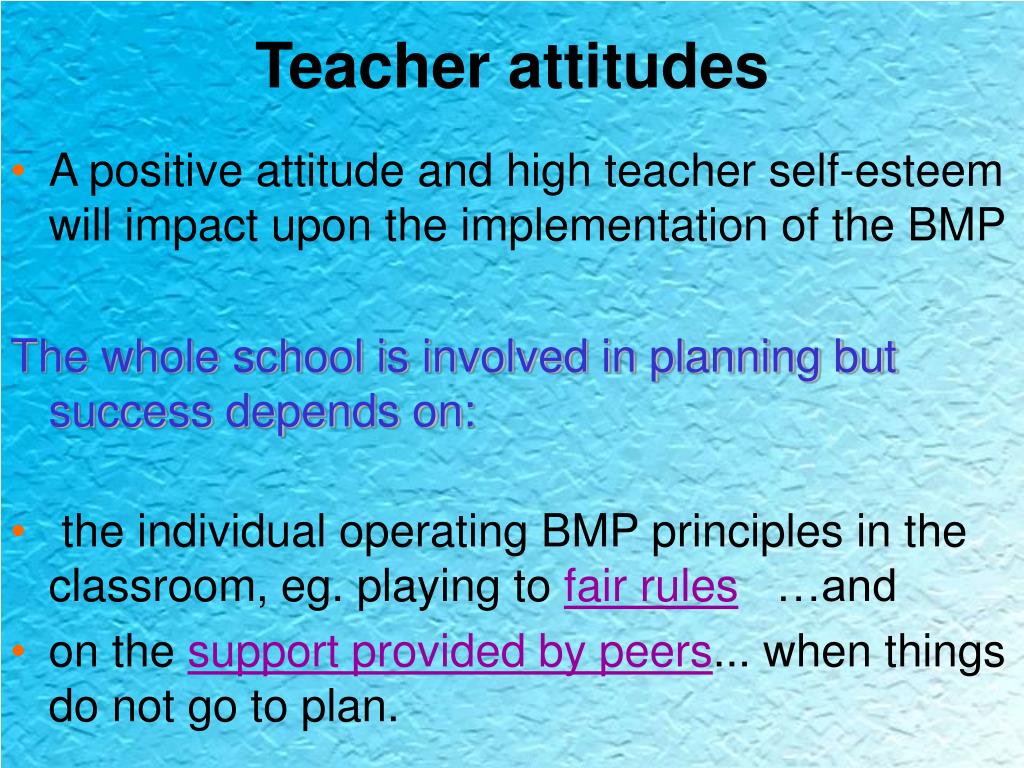 Teacher attitudes

• A positive attitude and high teacher self-esteem will impact upon the implementation of the BMP

The whole school is involved in planning but success depends on:

• the individual operating BMP principles in the classroom, eg. playing to fair rules …and
• on the support provided by peers... when things do not go to plan.